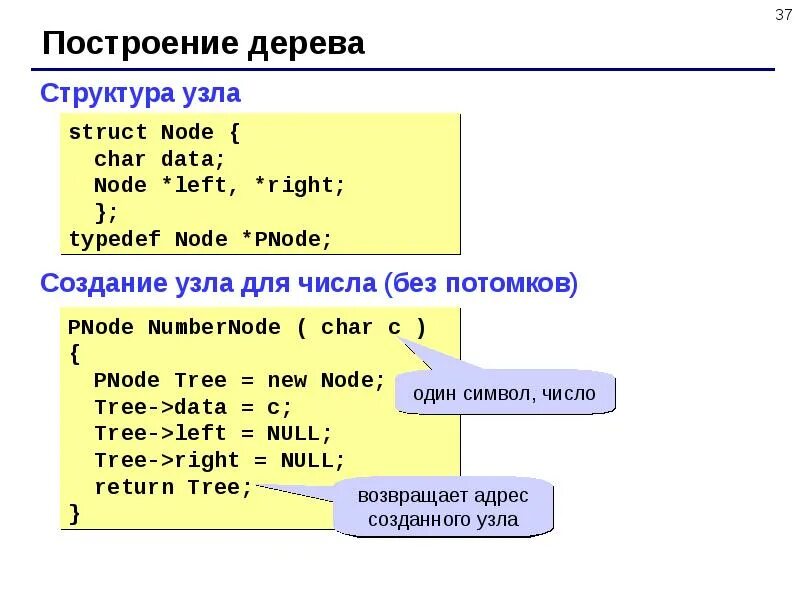 37

Построение дерева

Структура узла

struct Node {
  char data;
  Node *left, *right;
  };
typedef Node *PNode;

Создание узла для числа (без потомков)

PNode NumberNode ( char c )
{
  PNode Tree = new Node;
  Tree->data = c;
  Tree->left = NULL;
  Tree->right = NULL;
  return Tree;
}

один символ, число

возвращает адрес созданного узла